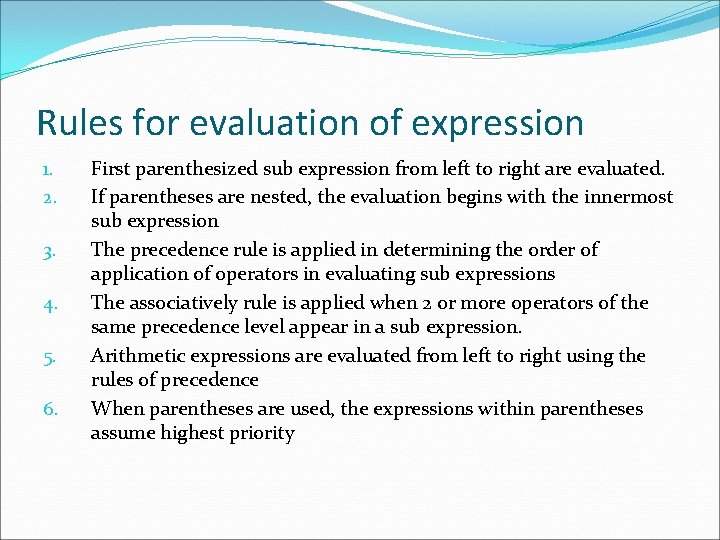 Rules for evaluation of expression

1. First parenthesized sub expression from left to right are evaluated.
2. If parentheses are nested, the evaluation begins with the innermost sub expression
3. The precedence rule is applied in determining the order of application of operators in evaluating sub expressions
4. The associatively rule is applied when 2 or more operators of the same precedence level appear in a sub expression.
5. Arithmetic expressions are evaluated from left to right using the rules of precedence
6. When parentheses are used, the expressions within parentheses assume highest priority